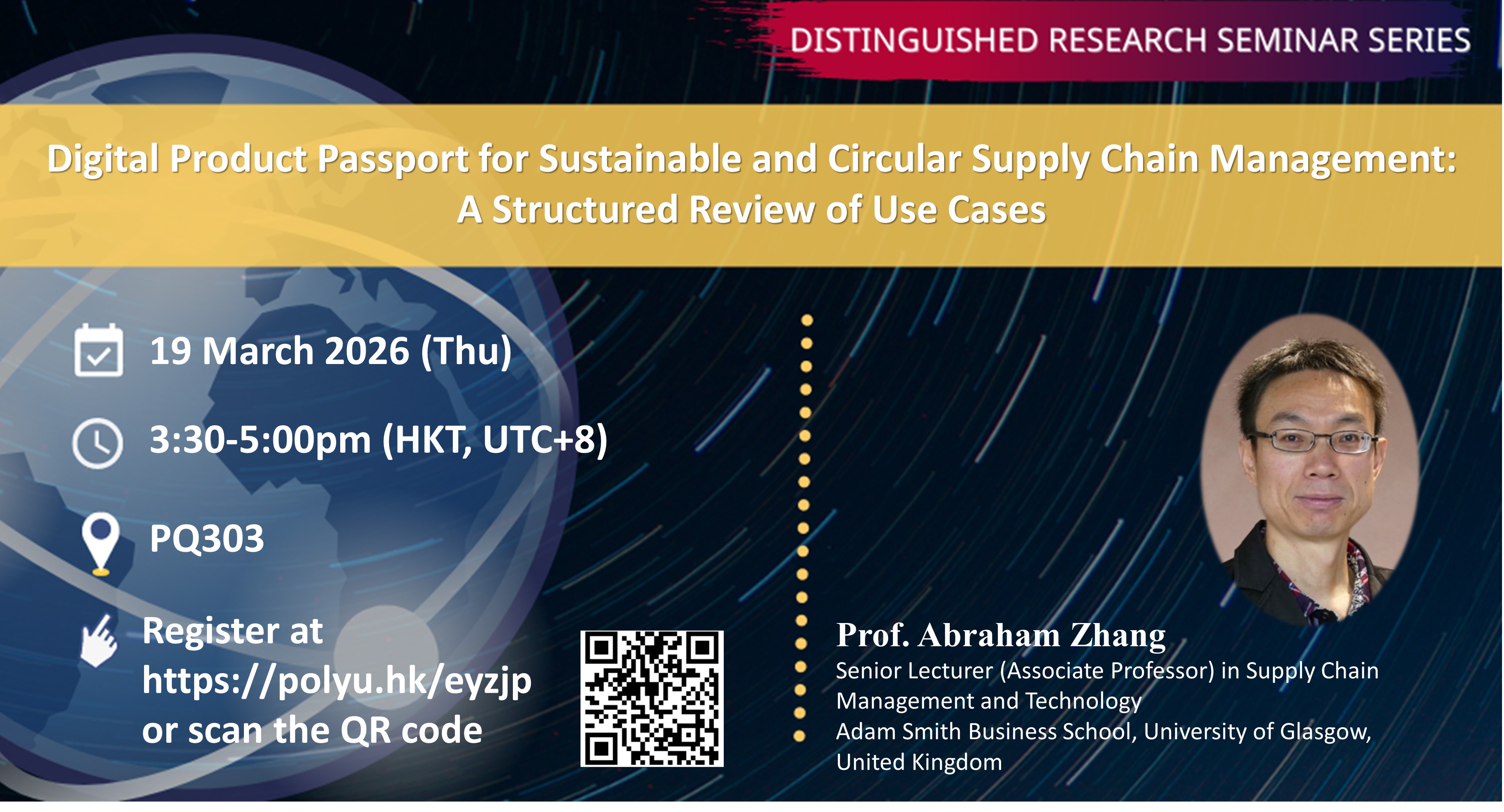 DISTINGUISHED RESEARCH SEMINAR SERIES

Digital Product Passport for Sustainable and Circular Supply Chain Management: A Structured Review of Use Cases

19 March 2026 (Thu)

3:30-5:00pm (HKT, UTC+8)

PQ303

Register at https://polyu.hk/eyzjp or scan the QR code

Prof. Abraham Zhang
Senior Lecturer (Associate Professor) in Supply Chain Management and Technology
Adam Smith Business School, University of Glasgow, United Kingdom